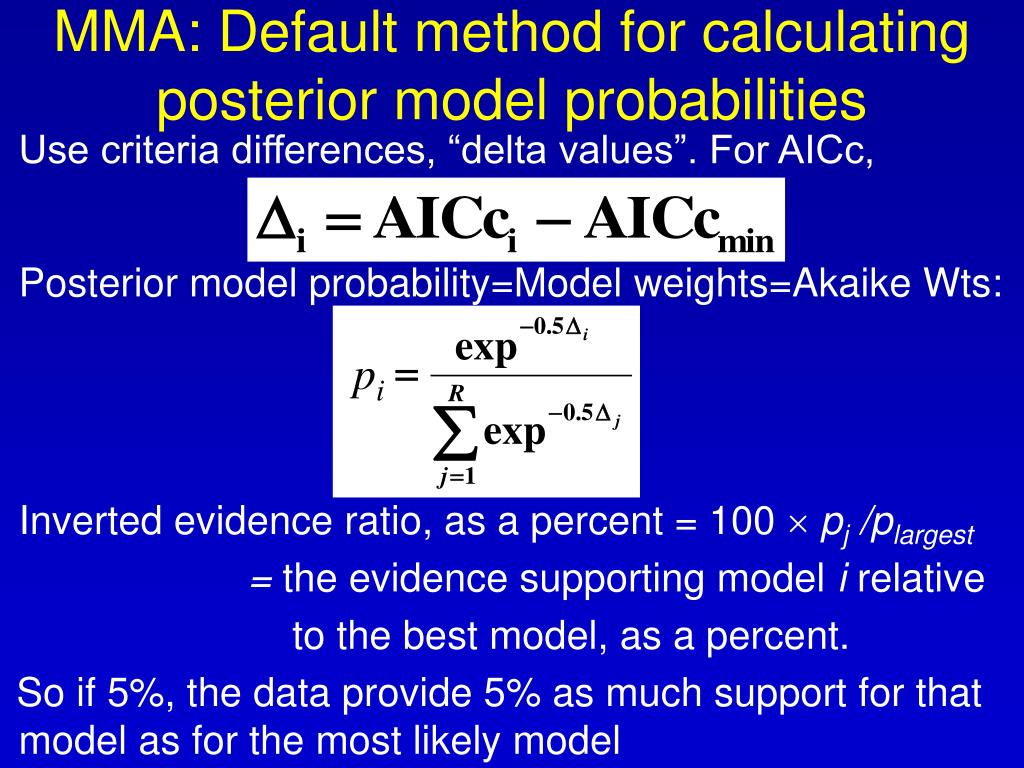 MMA: Default method for calculating posterior model probabilities

Use criteria differences, “delta values”. For AICc,

$\Delta_i = AICc_i - AICc_{min}$

Posterior model probability=Model weights=Akaike Wts:

$p_i = \frac{\exp^{-0.5\Delta_i}}{\sum_{j=1}^{R} \exp^{-0.5\Delta_j}}$

Inverted evidence ratio, as a percent = 100 $\times$ $p_j / p_{largest}$

= the evidence supporting model $i$ relative to the best model, as a percent.

So if 5%, the data provide 5% as much support for that model as for the most likely model